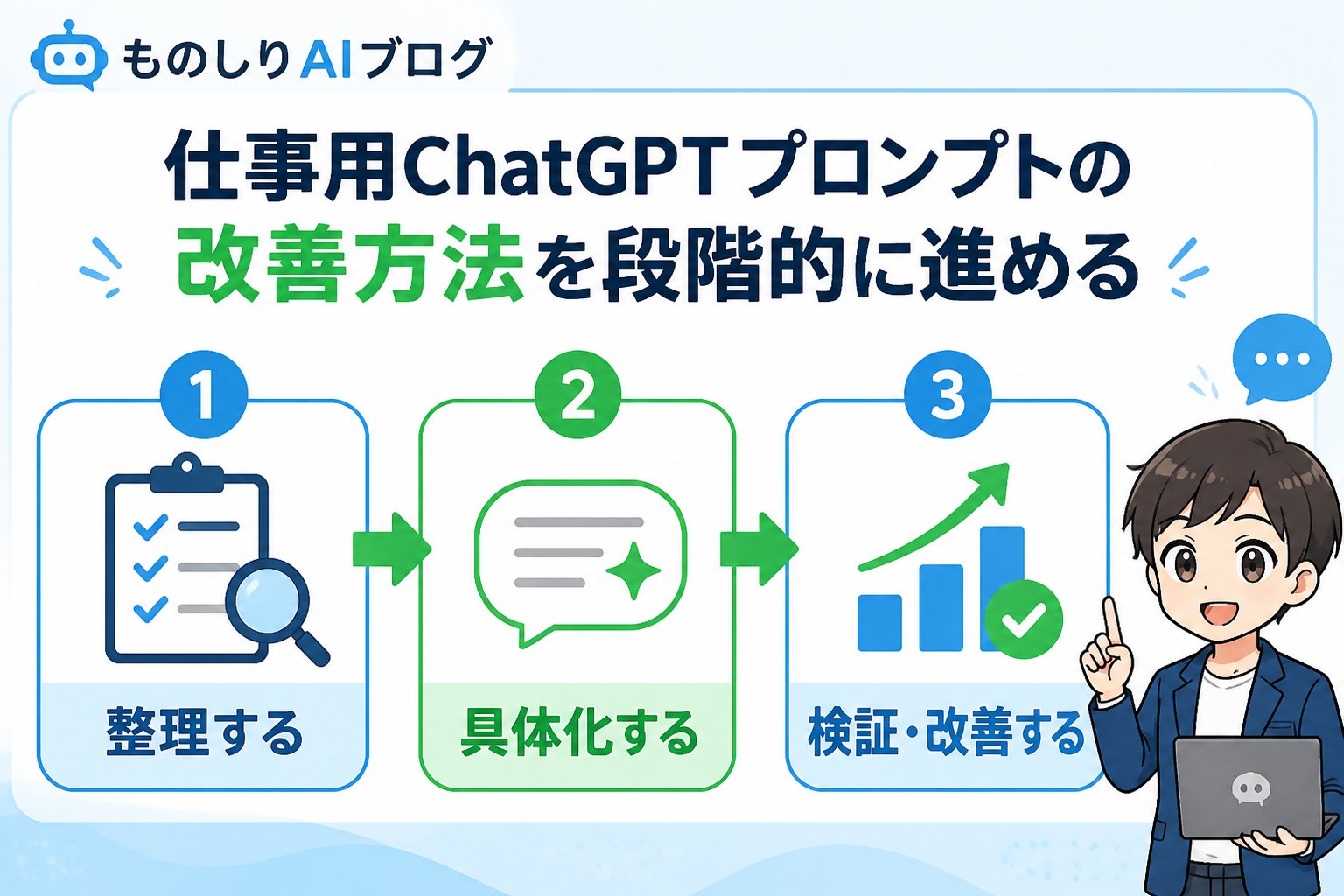 ものしりAIブログ

仕事用ChatGPTプロンプトの
改善方法を段階的に進める

1
整理する

2
具体化する

3
検証・改善する